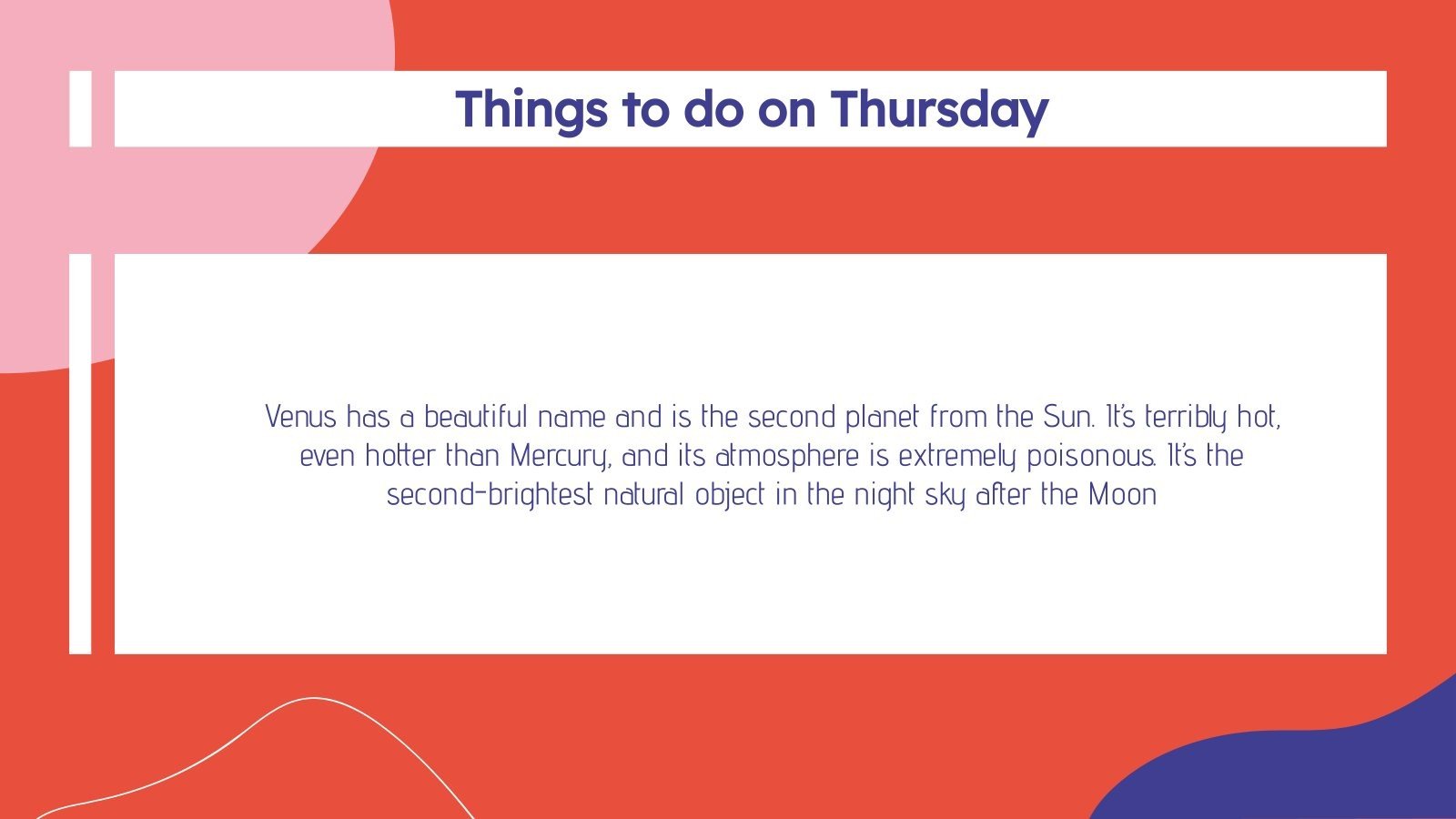 Things to do on Thursday

Venus has a beautiful name and is the second planet from the Sun. It's terribly hot, even hotter than Mercury, and its atmosphere is extremely poisonous. It's the second-brightest natural object in the night sky after the Moon